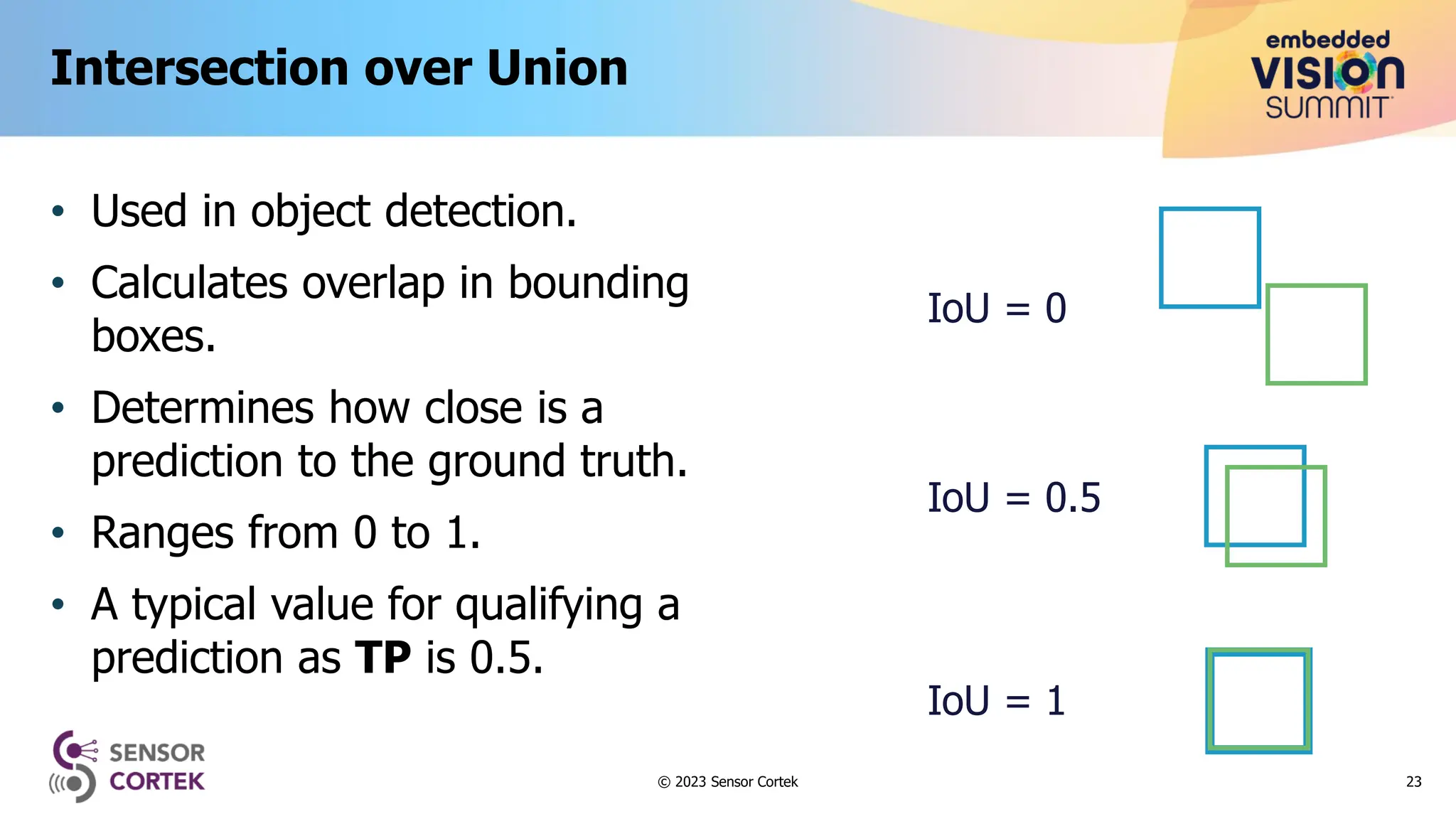 Intersection over Union

embedded VISION SUMMIT

• Used in object detection.
• Calculates overlap in bounding boxes.
• Determines how close is a prediction to the ground truth.
• Ranges from 0 to 1.
• A typical value for qualifying a prediction as **TP** is 0.5.

IoU = 0

IoU = 0.5

IoU = 1

SENSOR CORTEK

© 2023 Sensor Cortek

23